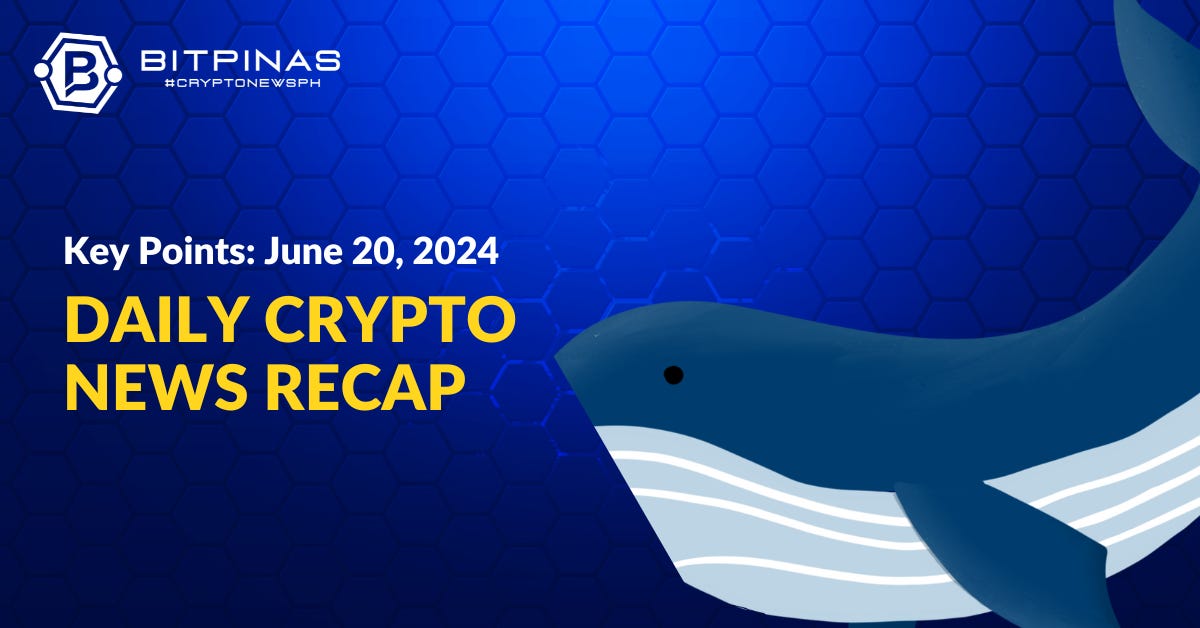 BITPINAS
#CRYPTONEWSPH

Key Points: June 20, 2024

DAILY CRYPTO NEWS RECAP